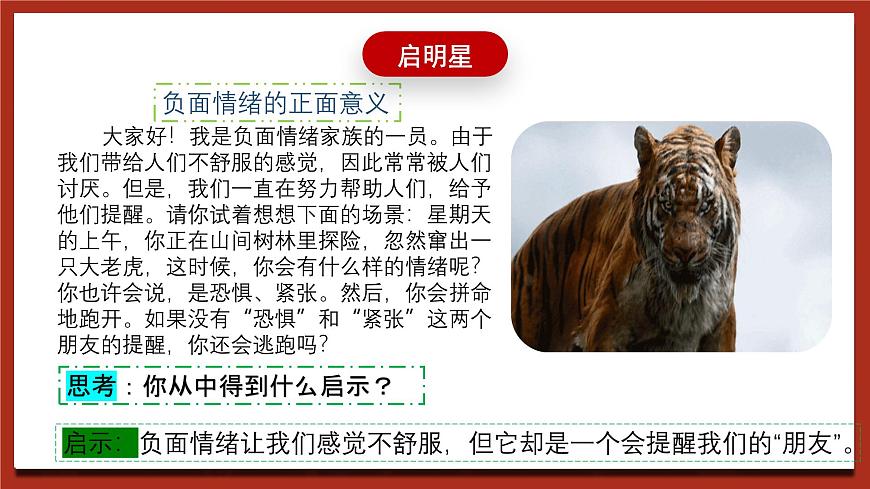 启明星

负面情绪的正面意义

大家好！我是负面情绪家族的一员。由于我们带给人们不舒服的感觉，因此常常被人们讨厌。但是，我们一直在努力帮助人们，给予他们提醒。请你试着想想下面的场景：星期天的上午，你正在山间树林里探险，忽然窜出一只大老虎，这时候，你会有什么样的情绪呢？你也许会说，是恐惧、紧张。然后，你会拼命地跑开。如果没有“恐惧”和“紧张”这两个朋友的提醒，你还会逃跑吗？

思考：你从中得到什么启示？

启示：负面情绪让我们感觉不舒服，但它却是一个会提醒我们的“朋友”。